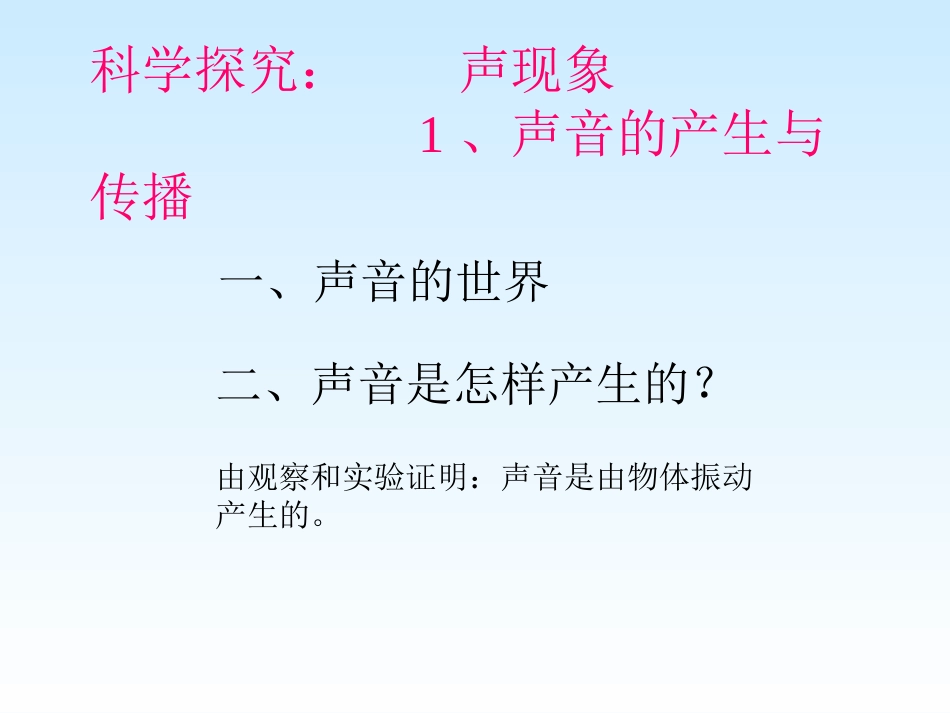 科学探究： 声现象

1、声音的产生与传播

一、声音的世界

二、声音是怎样产生的？

由观察和实验证明：声音是由物体振动产生的。